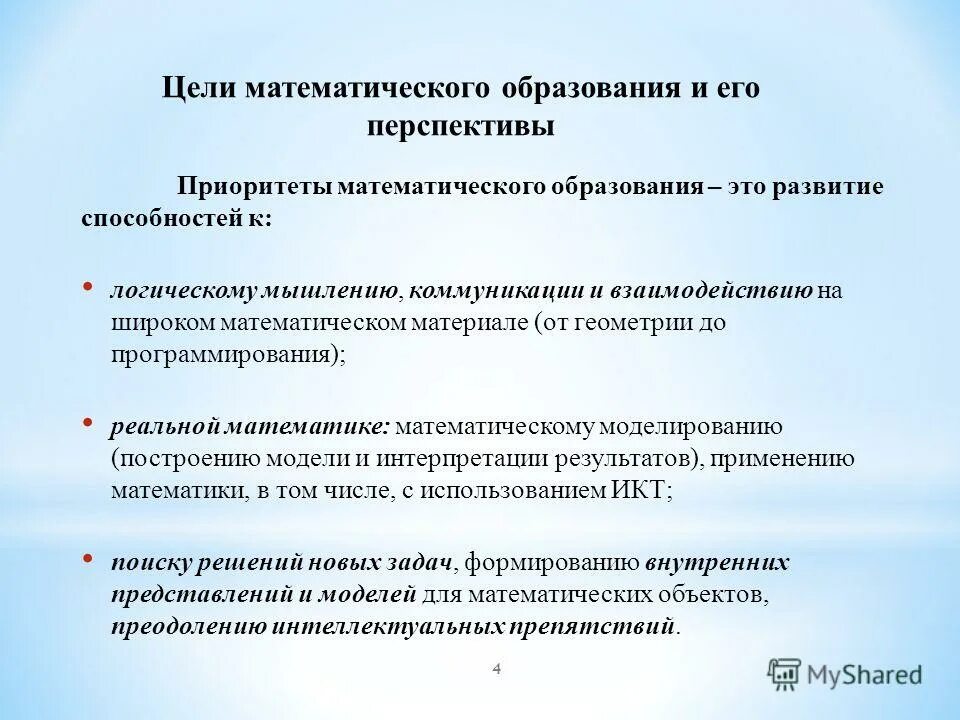 Цели математического образования и его перспективы

Приоритеты математического образования – это развитие способностей к:

• логическому мышлению, коммуникации и взаимодействию на широком математическом материале (от геометрии до программирования);

• реальной математике: математическому моделированию (построению модели и интерпретации результатов), применению математики, в том числе, с использованием ИКТ;

• поиску решений новых задач, формированию внутренних представлений и моделей для математических объектов, преодолению интеллектуальных препятствий.

4

MyShared